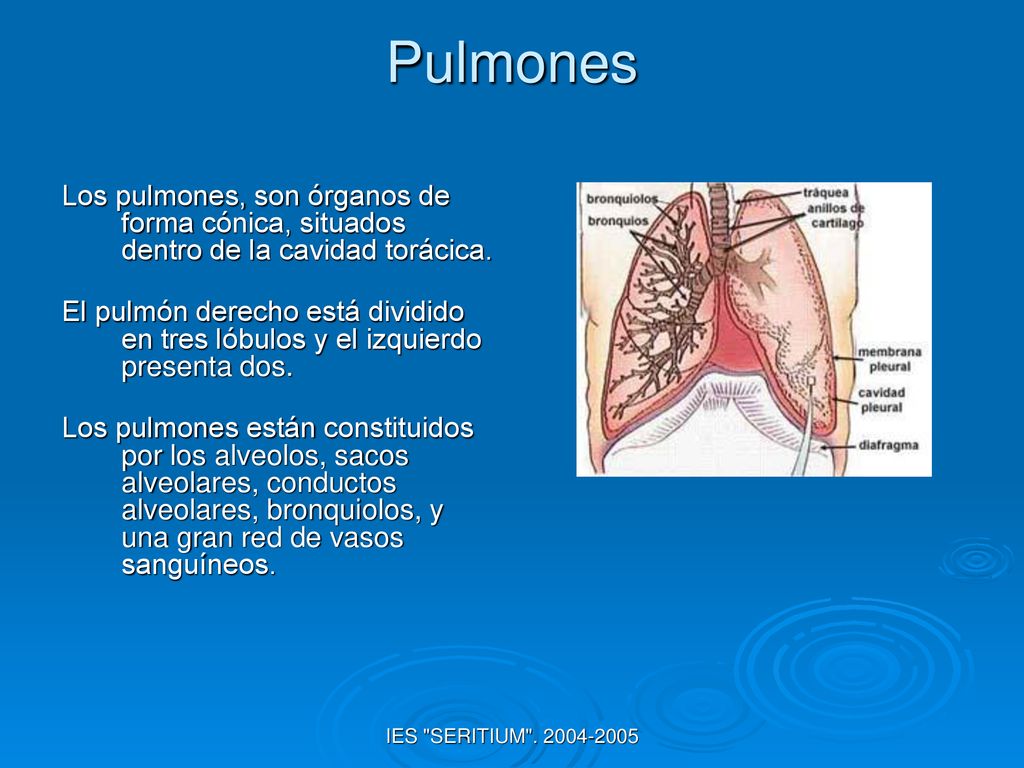 Pulmones

Los pulmones, son órganos de forma cónica, situados dentro de la cavidad torácica.

El pulmón derecho está dividido en tres lóbulos y el izquierdo presenta dos.

Los pulmones están constituidos por los alveolos, sacos alveolares, conductos alveolares, bronquiolos, y una gran red de vasos sanguíneos.

bronquiolos
bronquios
tráquea
anillos de cartílago
membrana pleural
cavidad pleural
diafragma

IES "SERITIUM". 2004-2005